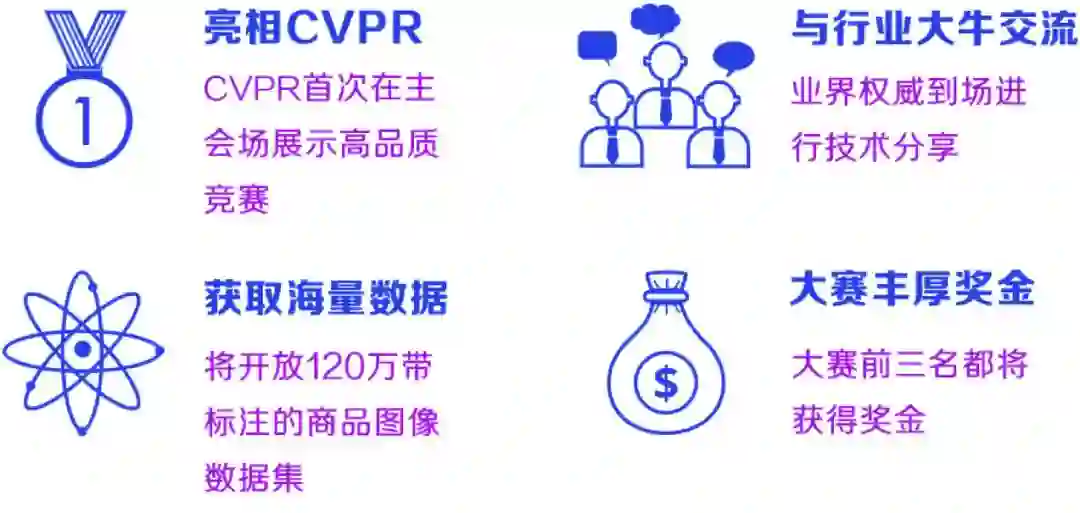 1

亮相CVPR

CVPR首次在主会场展示高品质竞赛

与行业大牛交流

业界权威到场进行技术分享

获取海量数据

将开放120万带标注的商品图像数据集

$

大赛丰厚奖金

大赛前三名都将获得奖金